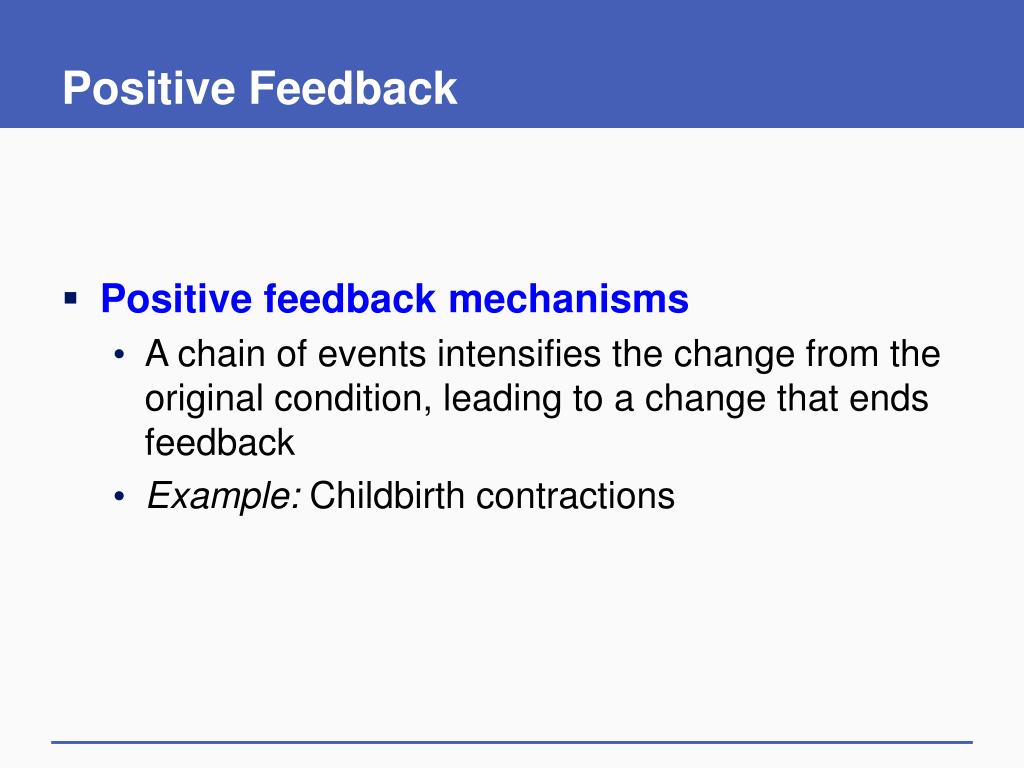 Positive Feedback

▪ Positive feedback mechanisms
• A chain of events intensifies the change from the original condition, leading to a change that ends feedback
• Example: Childbirth contractions